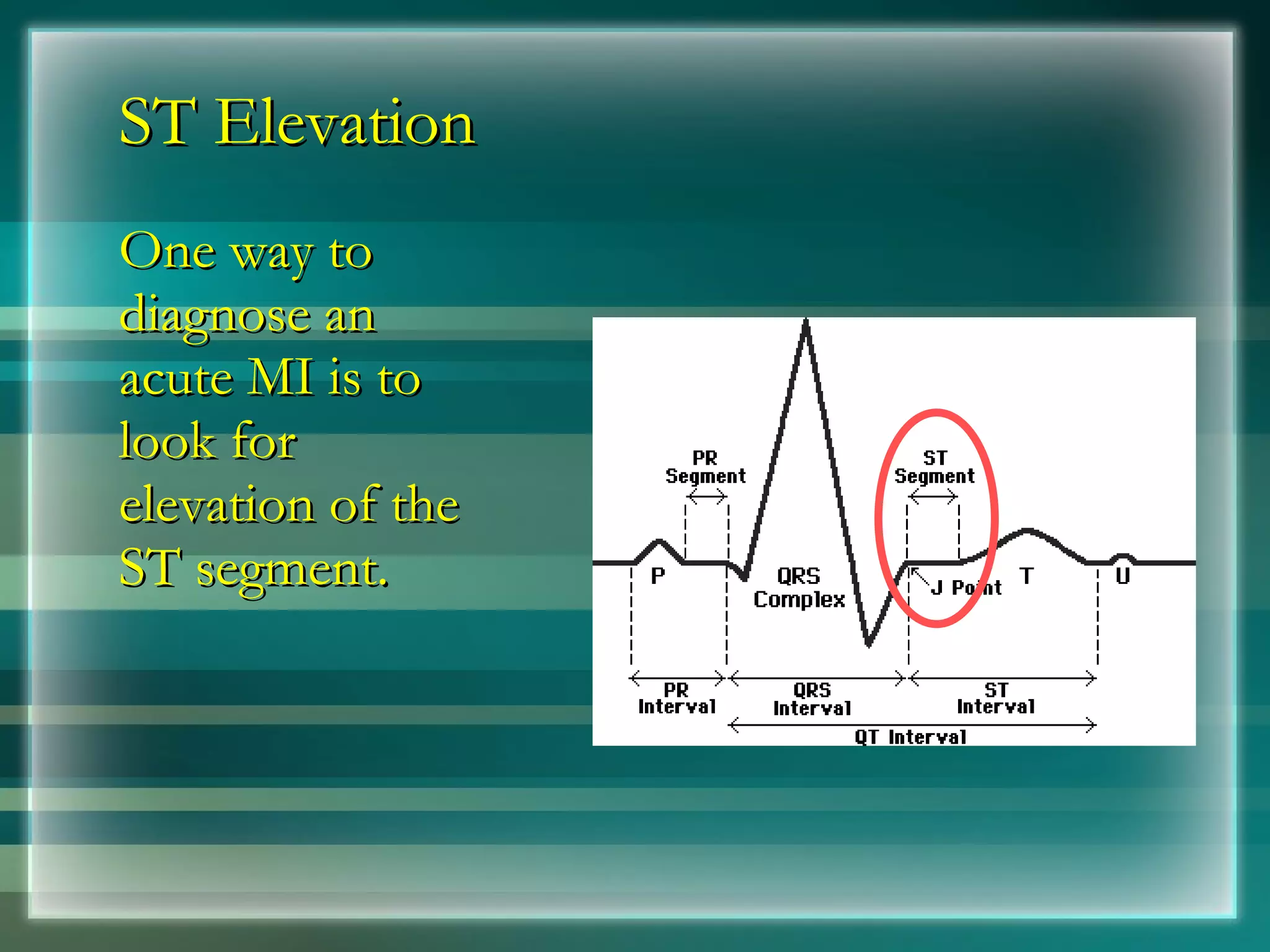 ST Elevation

One way to diagnose an acute MI is to look for elevation of the ST segment.

PR Segment

ST Segment

P

QRS Complex

J Point

T

U

PR Interval

QRS Interval

ST Interval

QT Interval